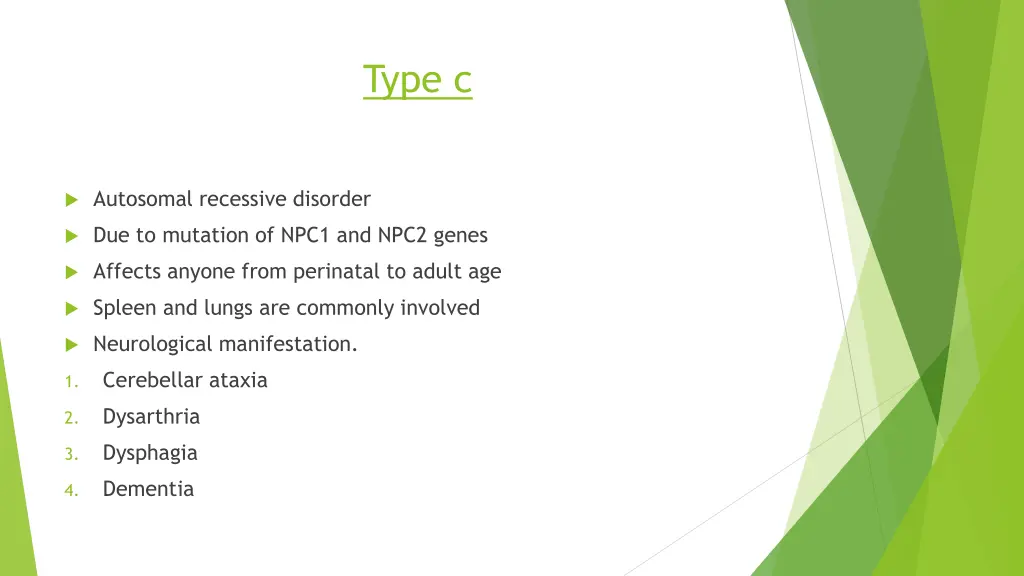 Type c

Autosomal recessive disorder

Due to mutation of NPC1 and NPC2 genes

Affects anyone from perinatal to adult age

Spleen and lungs are commonly involved

Neurological manifestation.

1. Cerebellar ataxia
2. Dysarthria
3. Dysphagia
4. Dementia